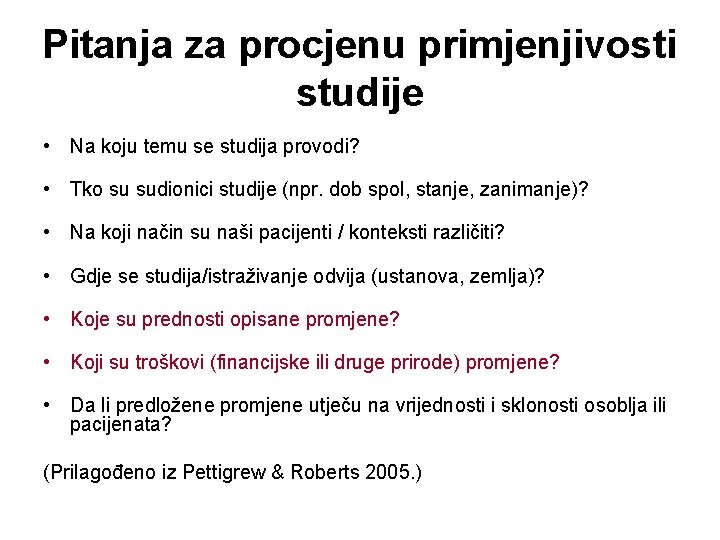 Pitanja za procjenu primjenjivosti studije

• Na koju temu se studija provodi?

• Tko su sudionici studije (npr. dob spol, stanje, zanimanje)?

• Na koji način su naši pacijenti / konteksti različiti?

• Gdje se studija/istraživanje odvija (ustanova, zemlja)?

• Koje su prednosti opisane promjene?

• Koji su troškovi (financijske ili druge prirode) promjene?

• Da li predložene promjene utječu na vrijednosti i sklonosti osoblja ili pacijenata?

(Prilagođeno iz Pettigrew & Roberts 2005.)